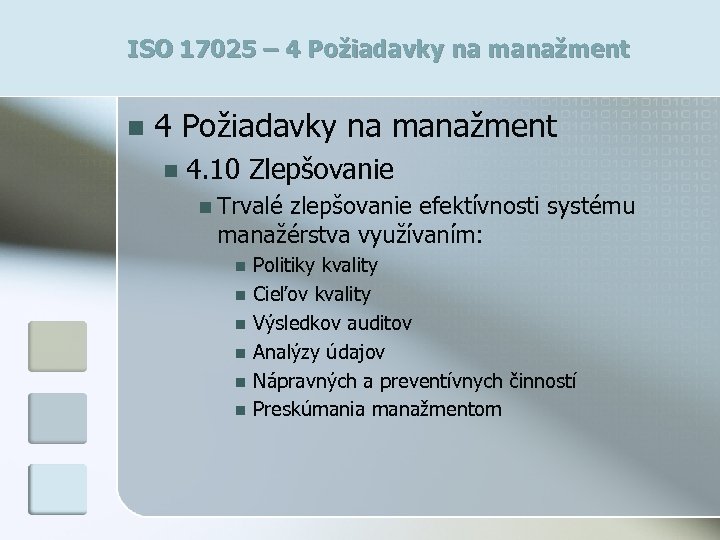 ISO 17025 – 4 Požiadavky na manažment

4 Požiadavky na manažment
4.10 Zlepšovanie
Trvalé zlepšovanie efektívnosti systému manažérstva využívaním:
Politiky kvality
Cieľov kvality
Výsledkov auditov
Analýzy údajov
Nápravných a preventívnych činností
Preskúmania manažmentom